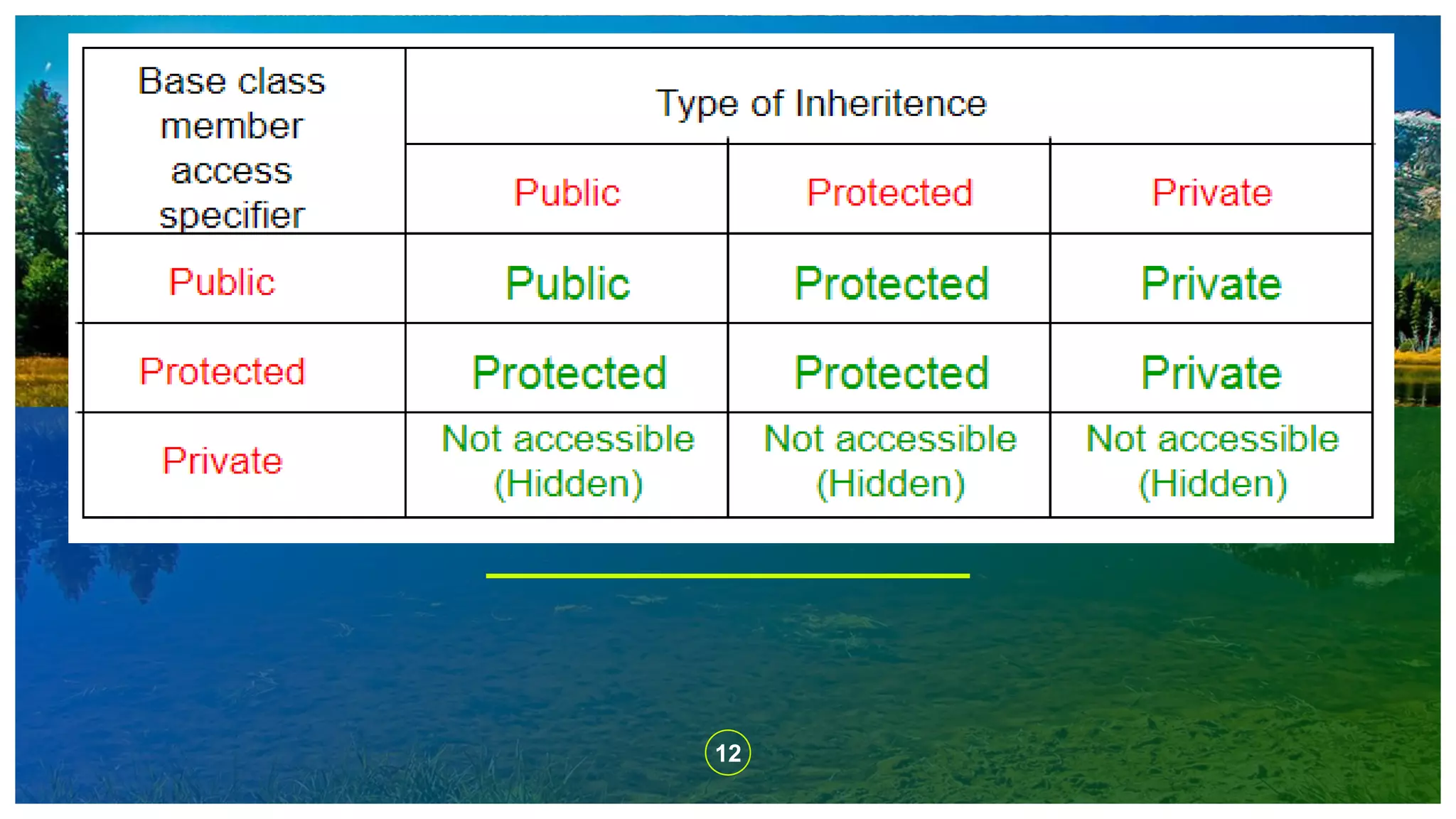 | Base class member access specifier | Type of Inheritence | | |
|---|---|---|---|
| | Public | Protected | Private |
| Public | Public | Protected | Private |
| Protected | Protected | Protected | Private |
| Private | Not accessible (Hidden) | Not accessible (Hidden) | Not accessible (Hidden) |

12